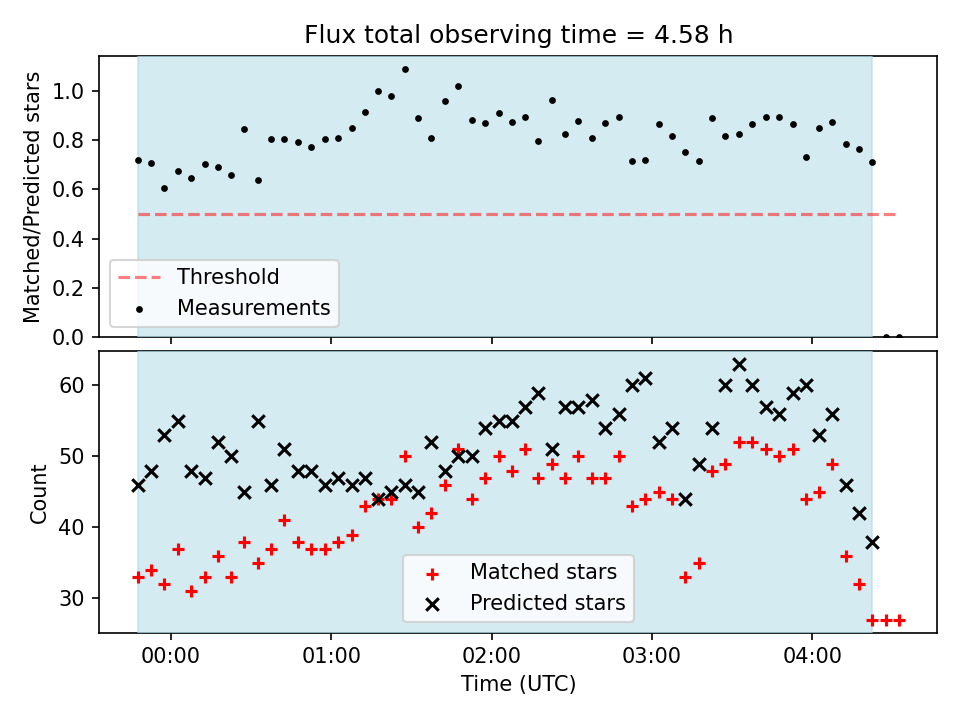 Flux total observing time = 4.58 h

Matched/Predicted stars

1.0
0.8
0.6
0.4
0.2
0.0

Threshold
Measurements

Count

60
50
40
30

Matched stars
Predicted stars

00:00
01:00
02:00
03:00
04:00

Time (UTC)